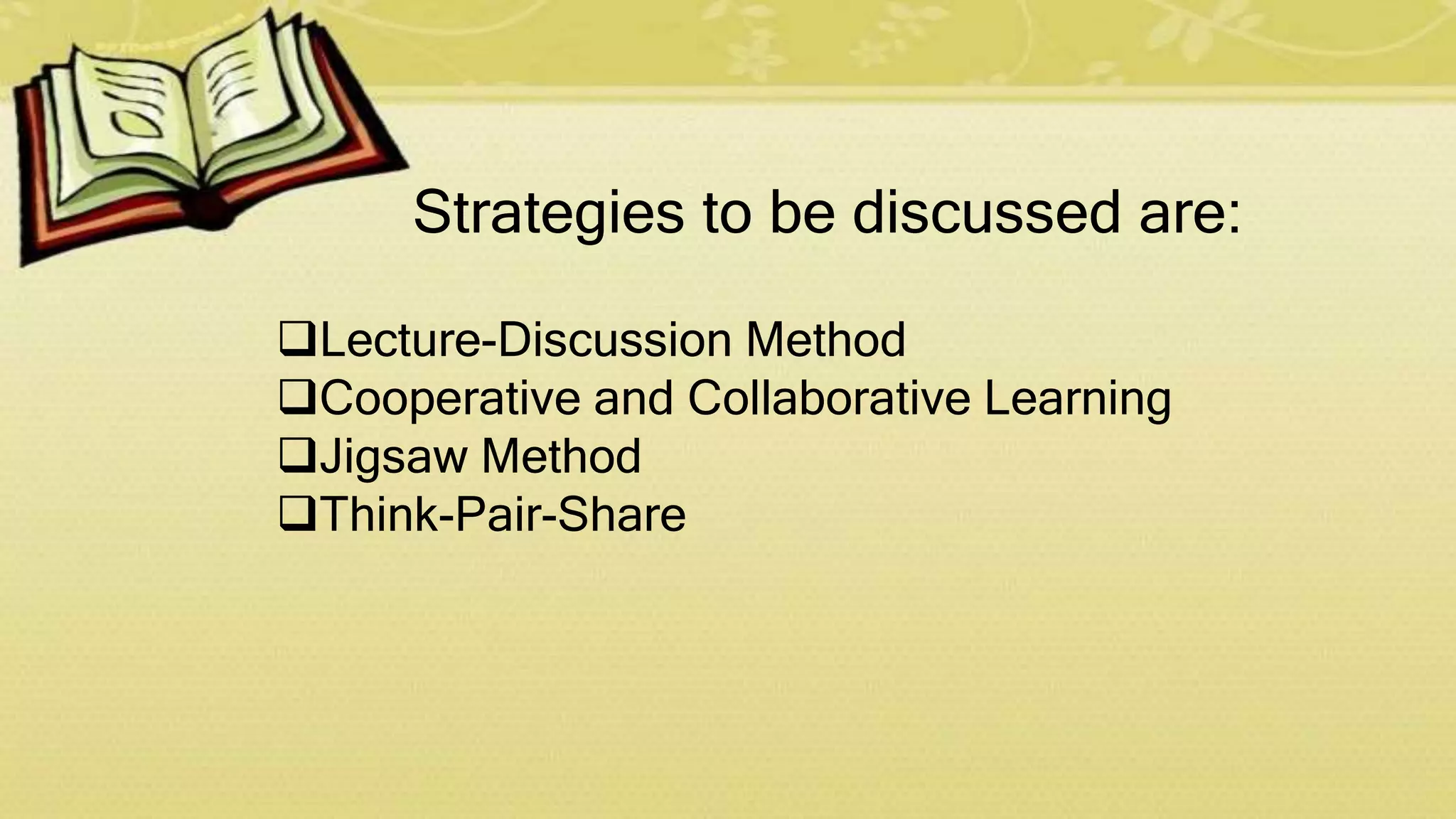 Strategies to be discussed are:

❑Lecture-Discussion Method
❑Cooperative and Collaborative Learning
❑Jigsaw Method
❑Think-Pair-Share